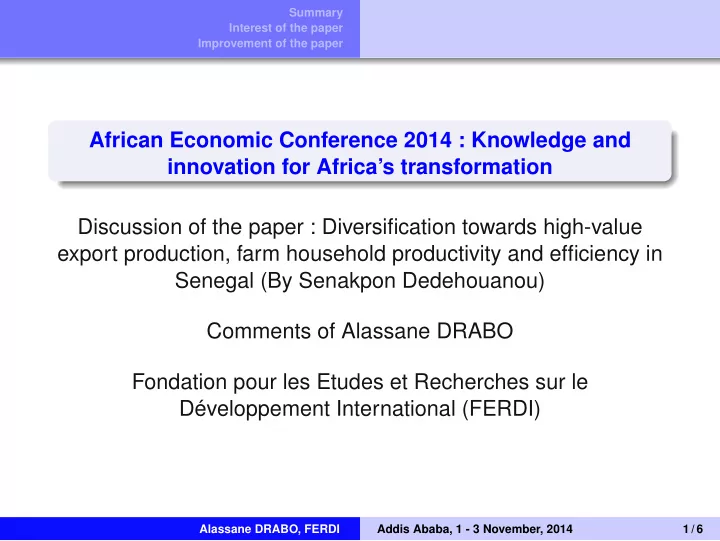 Summary
Interest of the paper
Improvement of the paper

African Economic Conference 2014 : Knowledge and innovation for Africa's transformation

Discussion of the paper : Diversification towards high-value export production, farm household productivity and efficiency in Senegal (By Senakpon Dedehouanou)

Comments of Alassane DRABO

Fondation pour les Etudes et Recherches sur le Développement International (FERDI)

Alassane DRABO, FERDI
Addis Ababa, 1 - 3 November, 2014
1 / 6